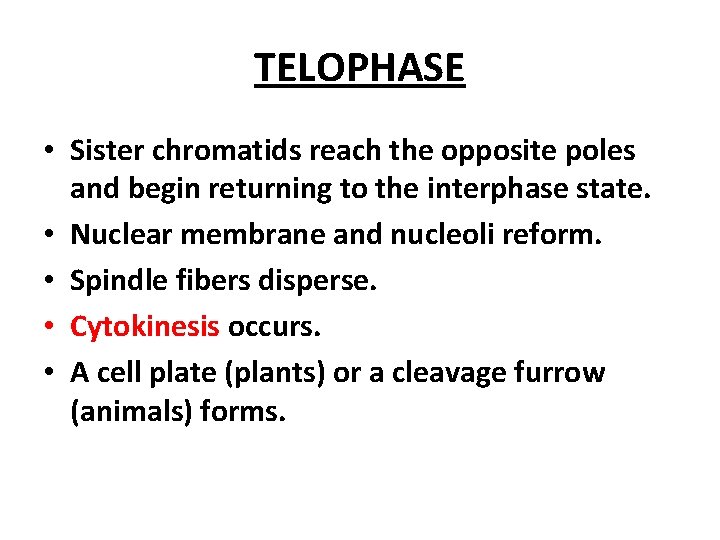 TELOPHASE

• Sister chromatids reach the opposite poles and begin returning to the interphase state.
• Nuclear membrane and nucleoli reform.
• Spindle fibers disperse.
• Cytokinesis occurs.
• A cell plate (plants) or a cleavage furrow (animals) forms.